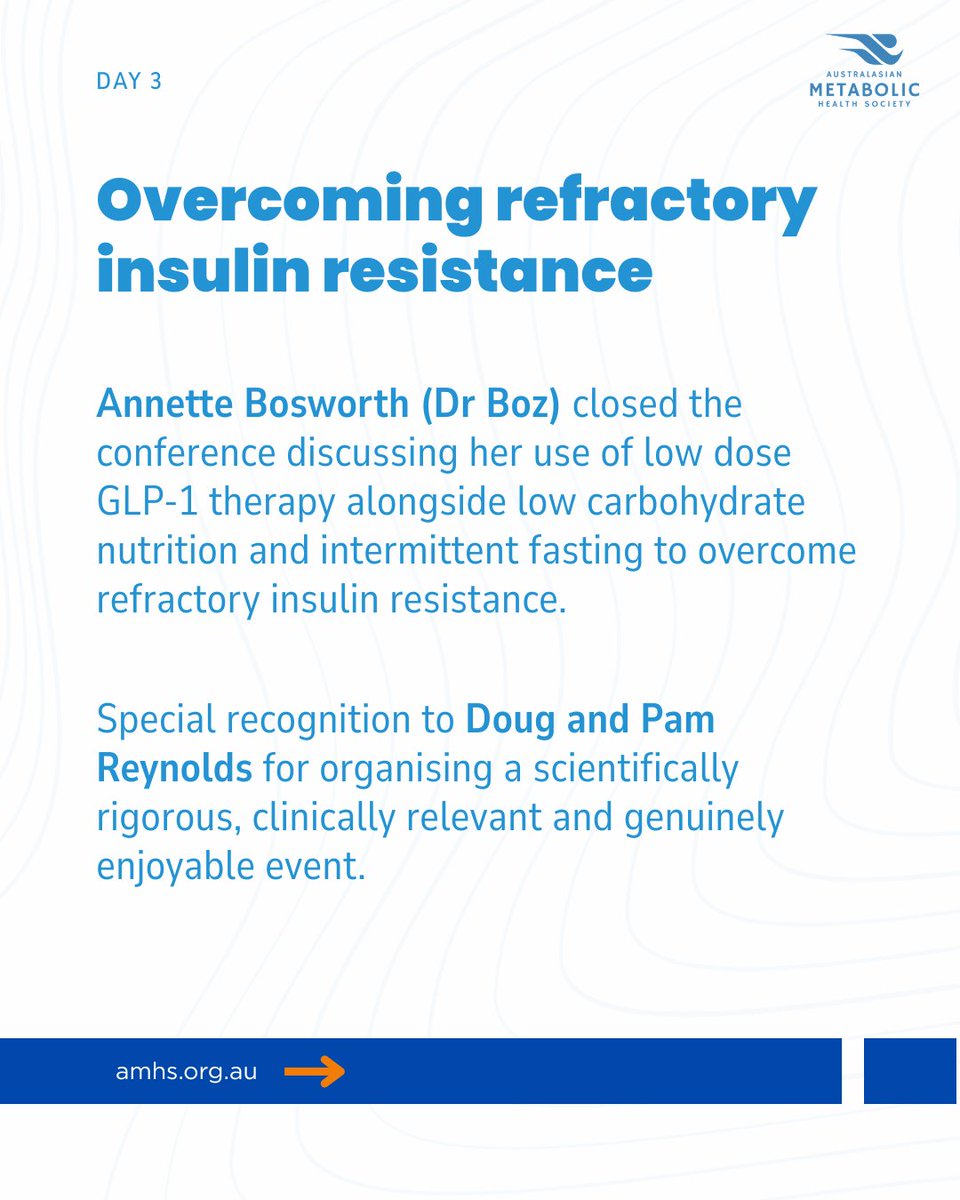 DAY 3

AUSTRALASIAN
METABOLIC
HEALTH SOCIETY

Overcoming refractory insulin resistance

Annette Bosworth (Dr Boz) closed the conference discussing her use of low dose GLP-1 therapy alongside low carbohydrate nutrition and intermittent fasting to overcome refractory insulin resistance.

Special recognition to Doug and Pam Reynolds for organising a scientifically rigorous, clinically relevant and genuinely enjoyable event.

amhs.org.au